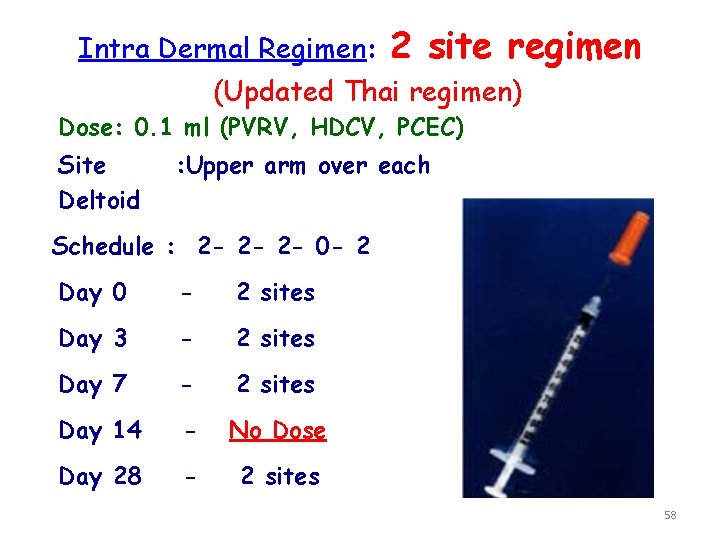 Intra Dermal Regimen: 2 site regimen
(Updated Thai regimen)

Dose: 0.1 ml (PVRV, HDCV, PCEC)

Site :Upper arm over each Deltoid

Schedule : 2- 2- 2- 0- 2

Day 0 - 2 sites

Day 3 - 2 sites

Day 7 - 2 sites

Day 14 - No Dose

Day 28 - 2 sites

58